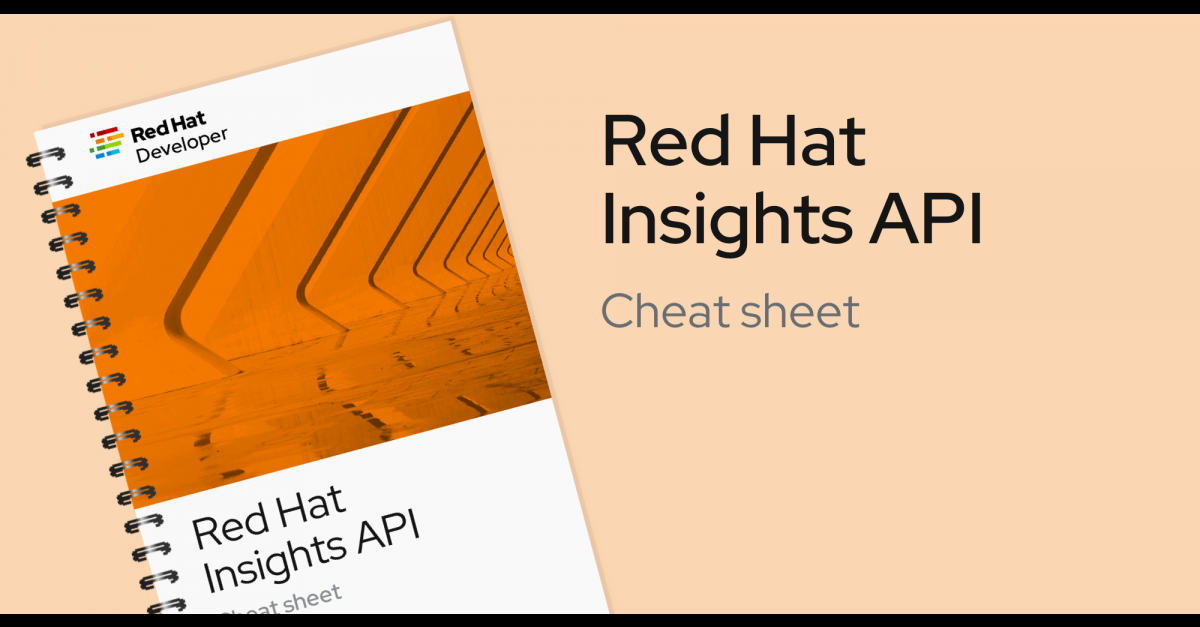 Red Hat
Developer

Red Hat Insights API

Cheat sheet

Red Hat Insights API

Cheat sheet